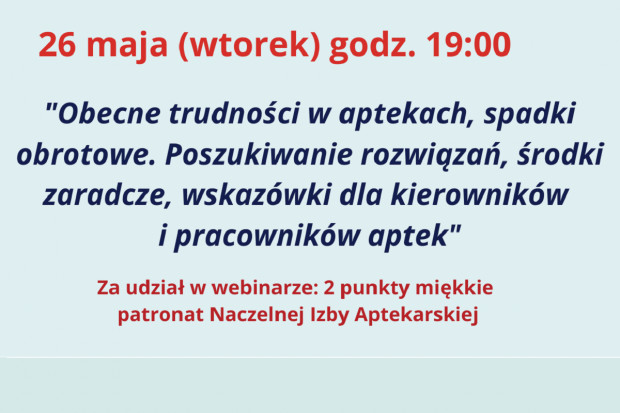 26 maja (wtorek) godz. 19:00

"Obecne trudności w aptekach, spadki obrotowe. Poszukiwanie rozwiązań, środki zaradcze, wskazówki dla kierowników i pracowników aptek"

Za udział w webinarze: 2 punkty miękkie
patronat Naczelnej Izby Aptekarskiej